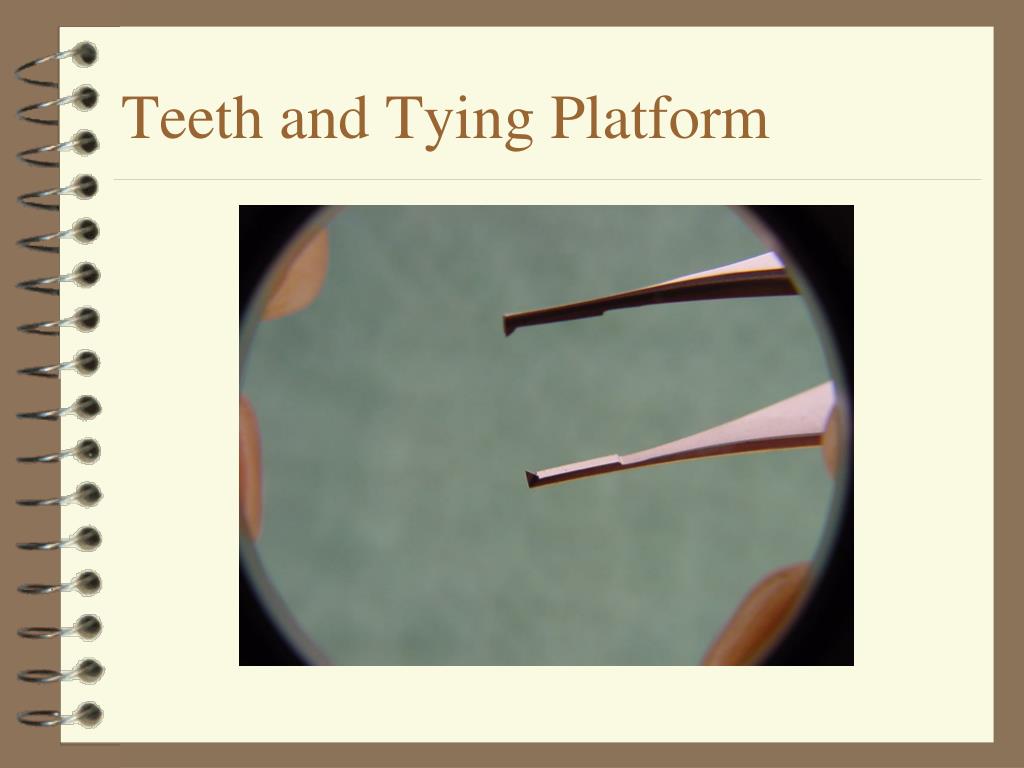 Teeth and Tying Platform